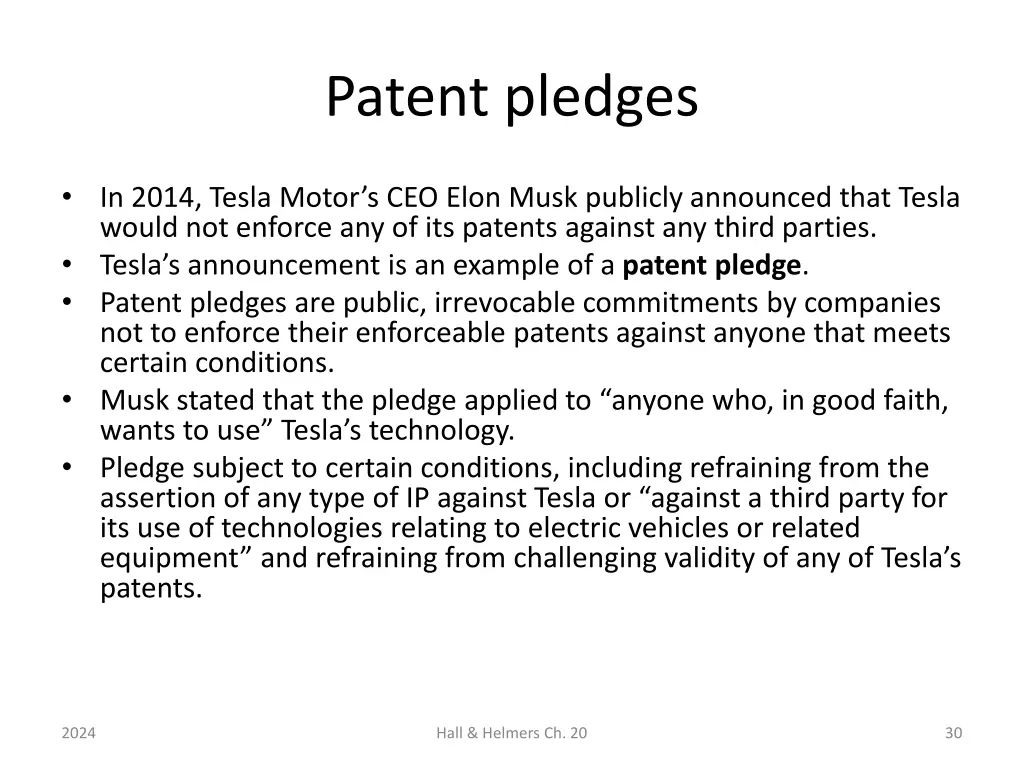 Patent pledges

• In 2014, Tesla Motor’s CEO Elon Musk publicly announced that Tesla would not enforce any of its patents against any third parties.
• Tesla’s announcement is an example of a **patent pledge**.
• Patent pledges are public, irrevocable commitments by companies not to enforce their enforceable patents against anyone that meets certain conditions.
• Musk stated that the pledge applied to “anyone who, in good faith, wants to use” Tesla’s technology.
• Pledge subject to certain conditions, including refraining from the assertion of any type of IP against Tesla or “against a third party for its use of technologies relating to electric vehicles or related equipment” and refraining from challenging validity of any of Tesla’s patents.

2024

Hall & Helmers Ch. 20

30